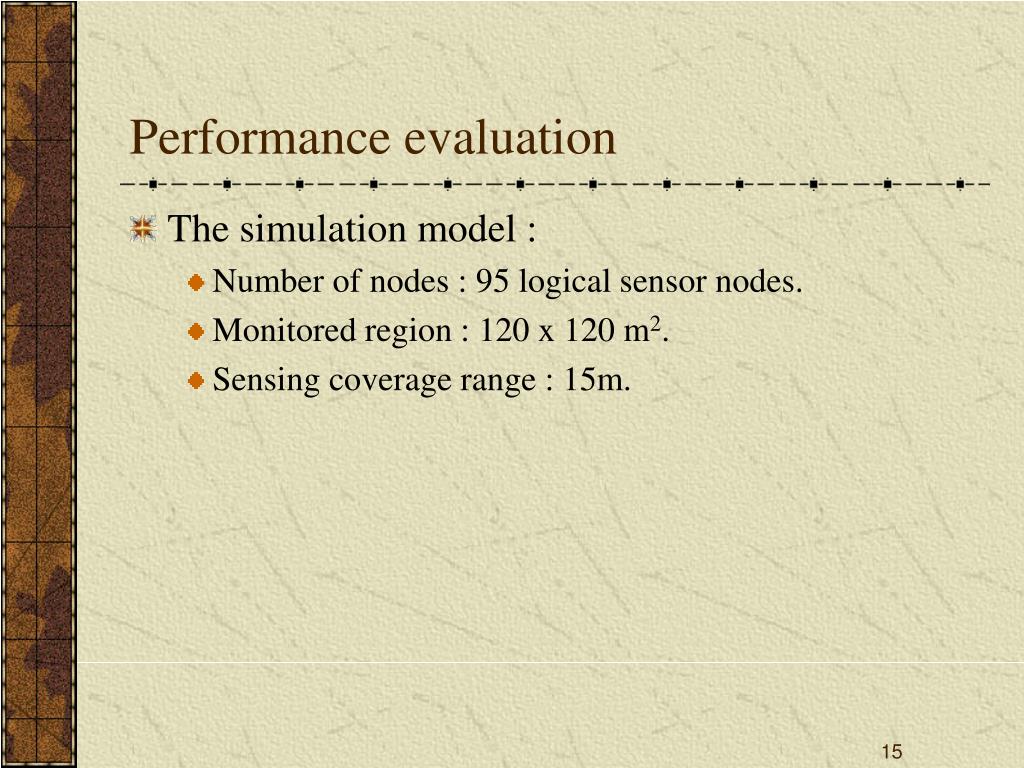 Performance evaluation

The simulation model :

Number of nodes : 95 logical sensor nodes.

Monitored region : 120 x 120 $m^2$.

Sensing coverage range : 15m.

15